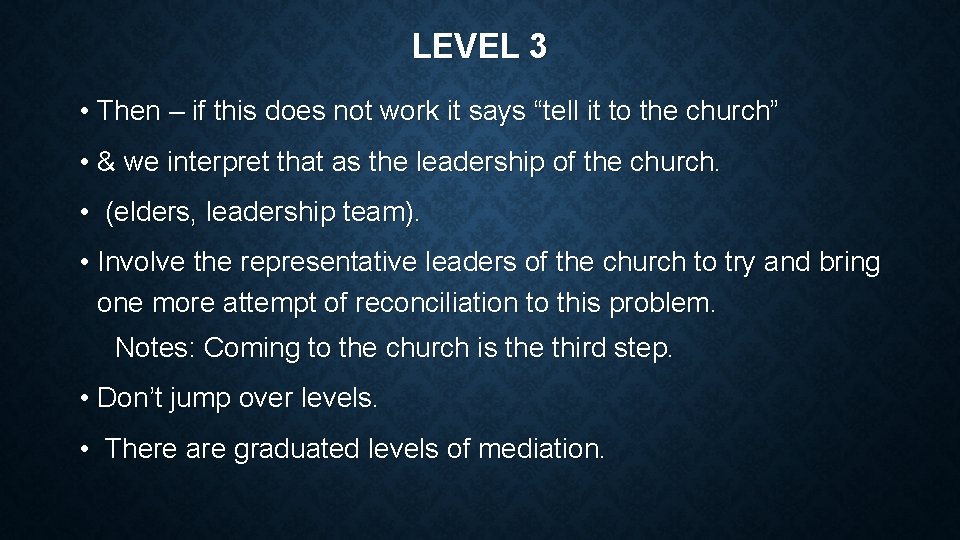 LEVEL 3

• Then – if this does not work it says “tell it to the church”

• & we interpret that as the leadership of the church.

• (elders, leadership team).

• Involve the representative leaders of the church to try and bring one more attempt of reconciliation to this problem.

Notes: Coming to the church is the third step.

• Don’t jump over levels.

• There are graduated levels of mediation.